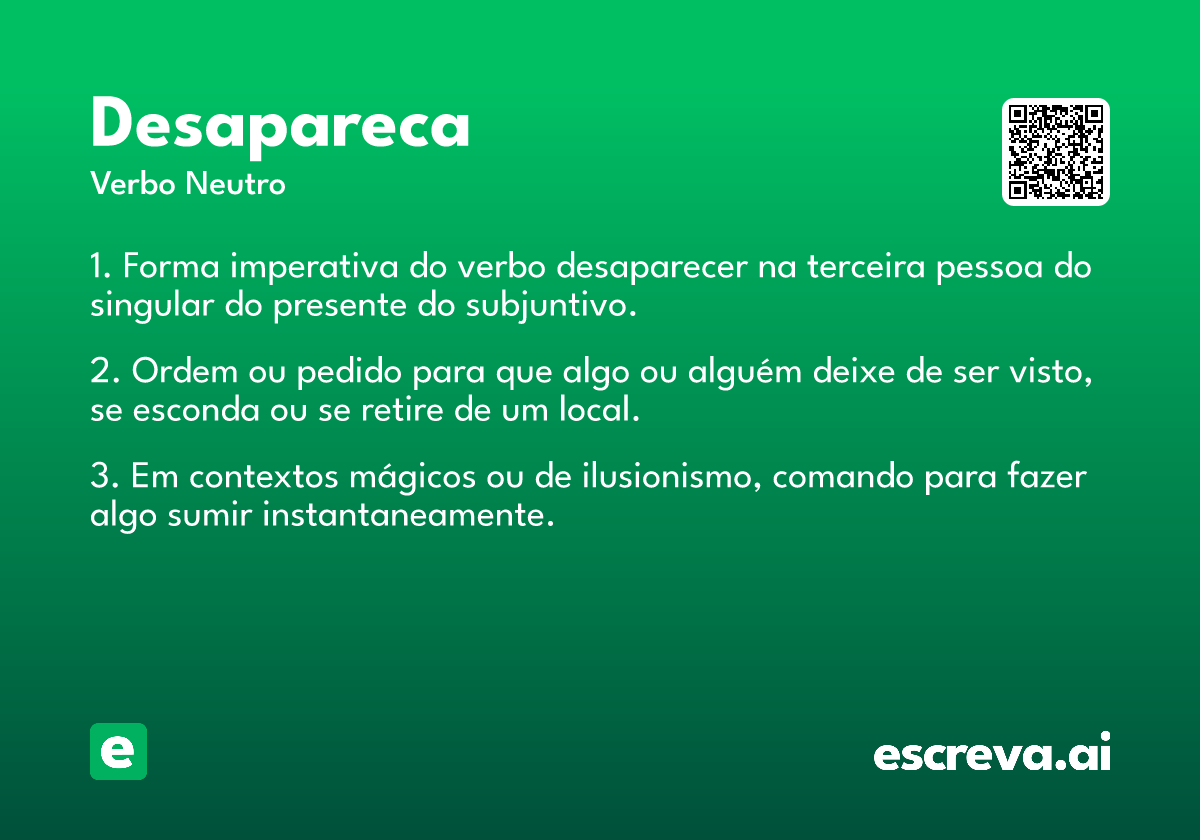 Desapareca
Verbo Neutro

1. Forma imperativa do verbo desaparecer na terceira pessoa do singular do presente do subjuntivo.

2. Ordem ou pedido para que algo ou alguém deixe de ser visto, se esconda ou se retire de um local.

3. Em contextos mágicos ou de ilusionismo, comando para fazer algo sumir instantaneamente.

e

escreva.ai